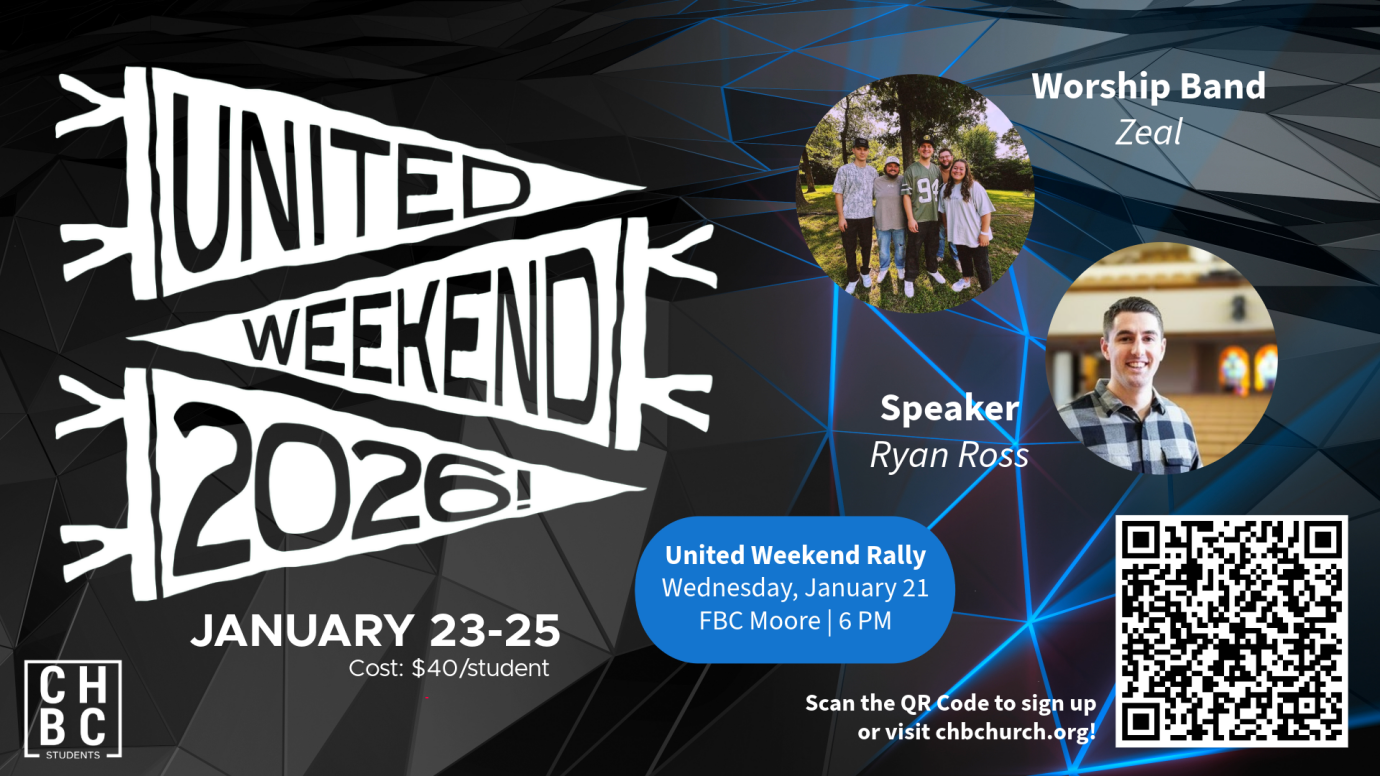 UNITED
WEEKEND
2026!

JANUARY 23-25
Cost: $40/student

CH
BC
STUDENTS

Worship Band
Zeal

Speaker
Ryan Ross

United Weekend Rally
Wednesday, January 21
FBC Moore | 6 PM

Scan the QR Code to sign up or visit chbchurch.org!